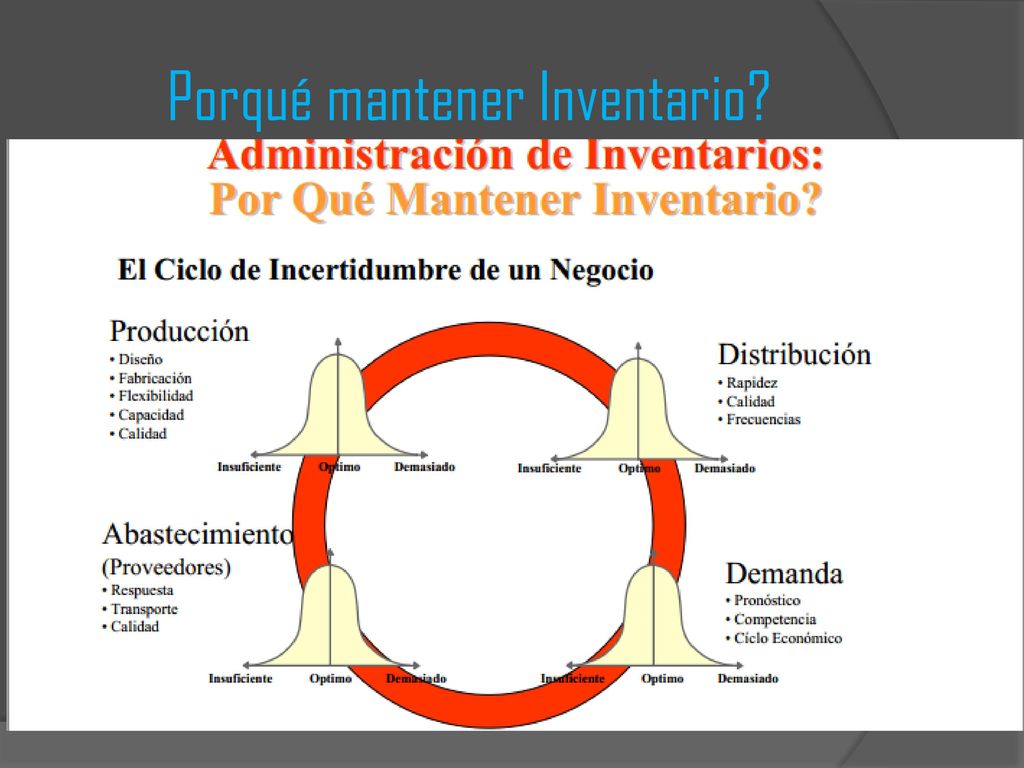 Porqué mantener Inventario?

Administración de Inventarios:
Por Qué Mantener Inventario?

El Ciclo de Incertidumbre de un Negocio

Producción
• Diseño
• Fabricación
• Flexibilidad
• Capacidad
• Calidad

Insuficiente Optimo Demasiado

Distribución
• Rapidez
• Calidad
• Frecuencias

Insuficiente Optimo Demasiado

Abastecimiento
(Proveedores)
• Respuesta
• Transporte
• Calidad

Insuficiente Optimo Demasiado

Demanda
• Pronóstico
• Competencia
• Ciclo Económico

Insuficiente Optimo Demasiado